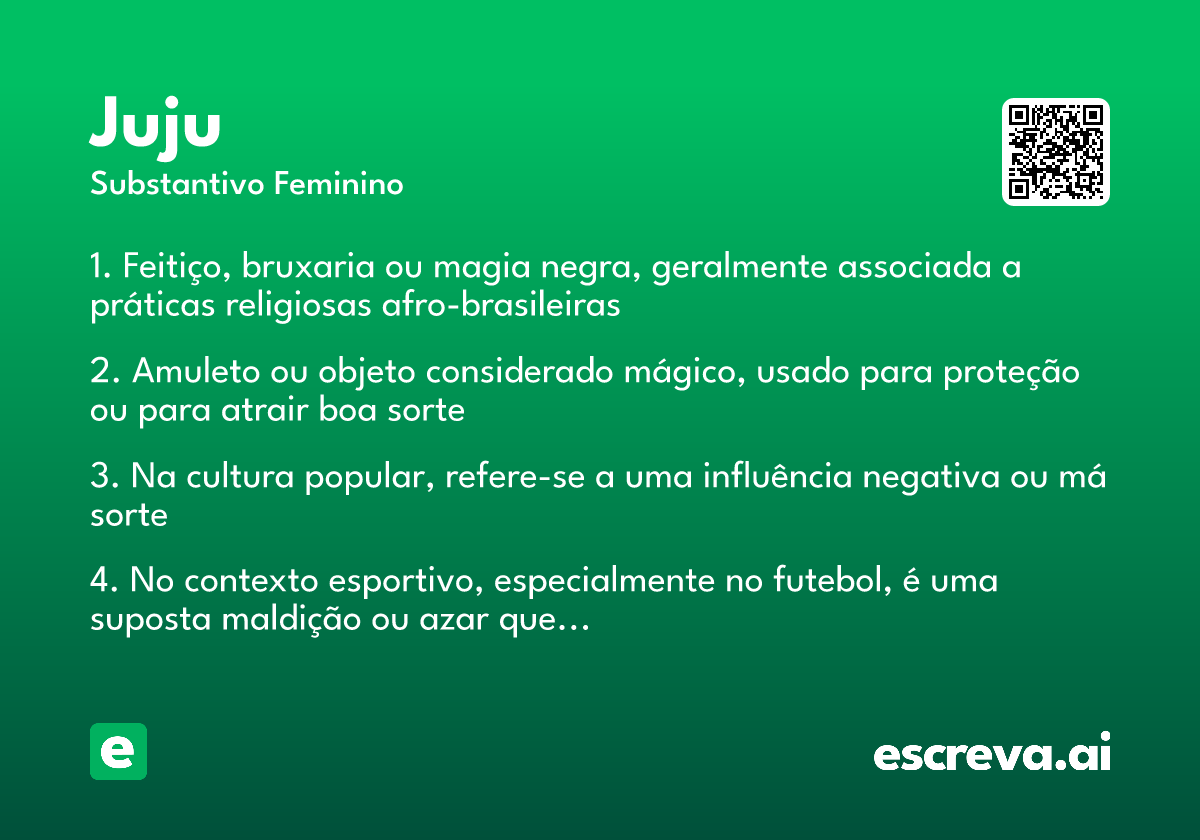 Juju

Substantivo Feminino

1. Feitiço, bruxaria ou magia negra, geralmente associada a práticas religiosas afro-brasileiras

2. Amuleto ou objeto considerado mágico, usado para proteção ou para atrair boa sorte

3. Na cultura popular, refere-se a uma influência negativa ou má sorte

4. No contexto esportivo, especialmente no futebol, é uma suposta maldição ou azar que...

e

escreva.ai